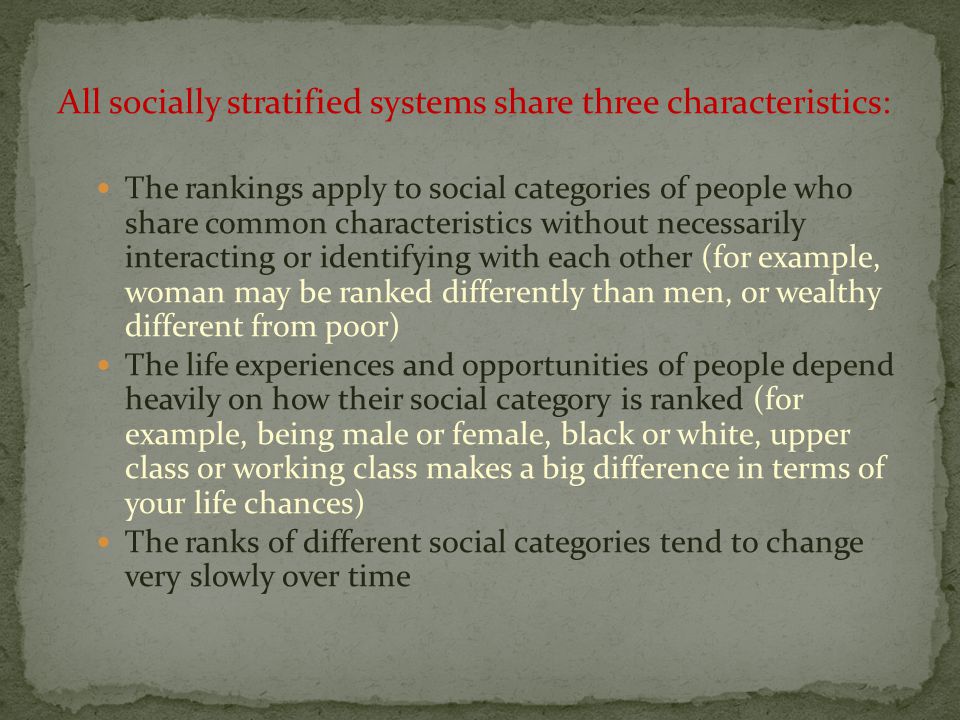 All socially stratified systems share three characteristics:

- The rankings apply to social categories of people who share common characteristics without necessarily interacting or identifying with each other (for example, woman may be ranked differently than men, or wealthy different from poor)
- The life experiences and opportunities of people depend heavily on how their social category is ranked (for example, being male or female, black or white, upper class or working class makes a big difference in terms of your life chances)
- The ranks of different social categories tend to change very slowly over time